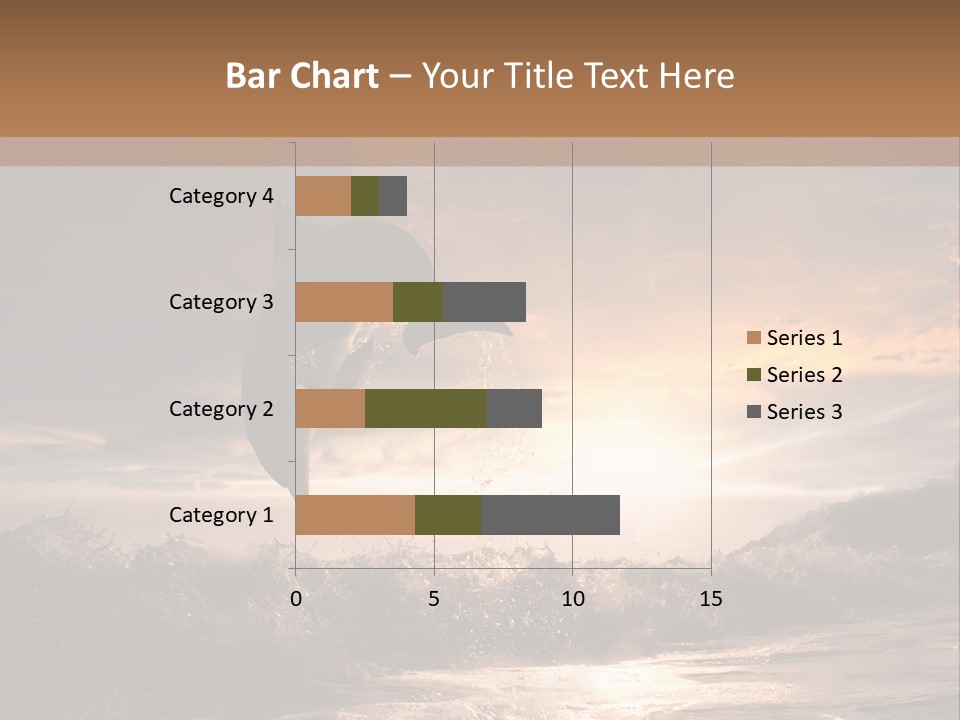 Bar Chart – Your Title Text Here

Category 4
Category 3
Category 2
Category 1

0
5
10
15

Series 1
Series 2
Series 3